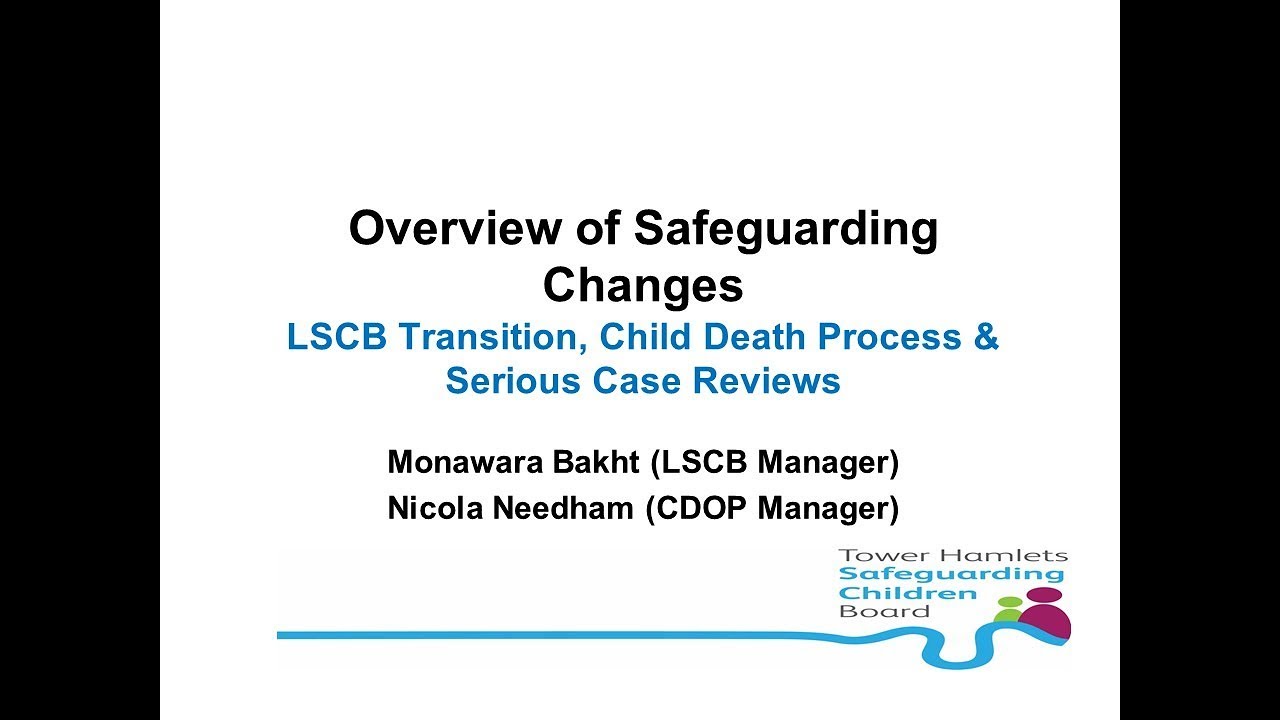 Overview of Safeguarding Changes
LSCB Transition, Child Death Process & Serious Case Reviews

Monawara Bakht (LSCB Manager)
Nicola Needham (CDOP Manager)

Tower Hamlets
Safeguarding
Children
Board